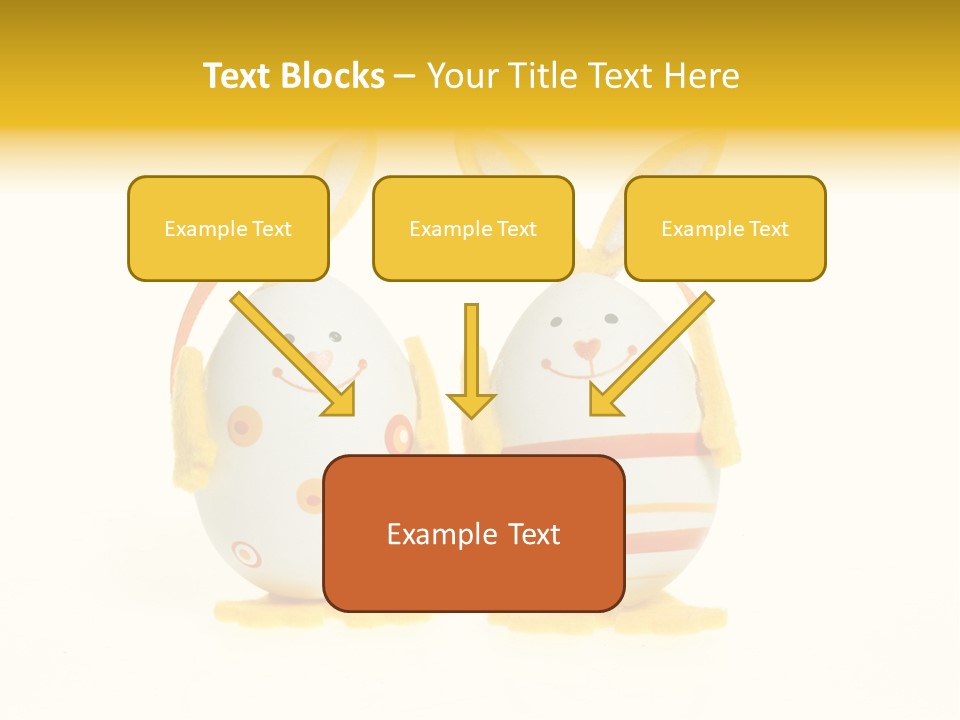 Text Blocks – Your Title Text Here

Example Text

Example Text

Example Text

Example Text